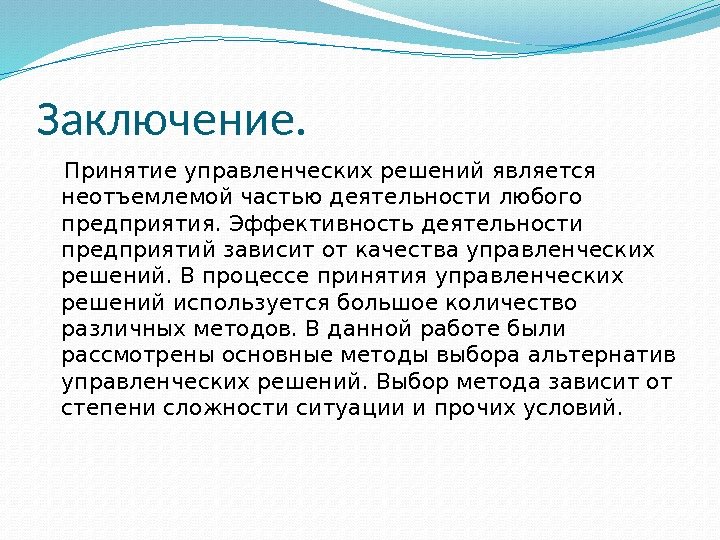 Заключение.

Принятие управленческих решений является неотъемлемой частью деятельности любого предприятия. Эффективность деятельности предприятий зависит от качества управленческих решений. В процессе принятия управленческих решений используется большое количество различных методов. В данной работе были рассмотрены основные методы выбора альтернатив управленческих решений. Выбор метода зависит от степени сложности ситуации и прочих условий.